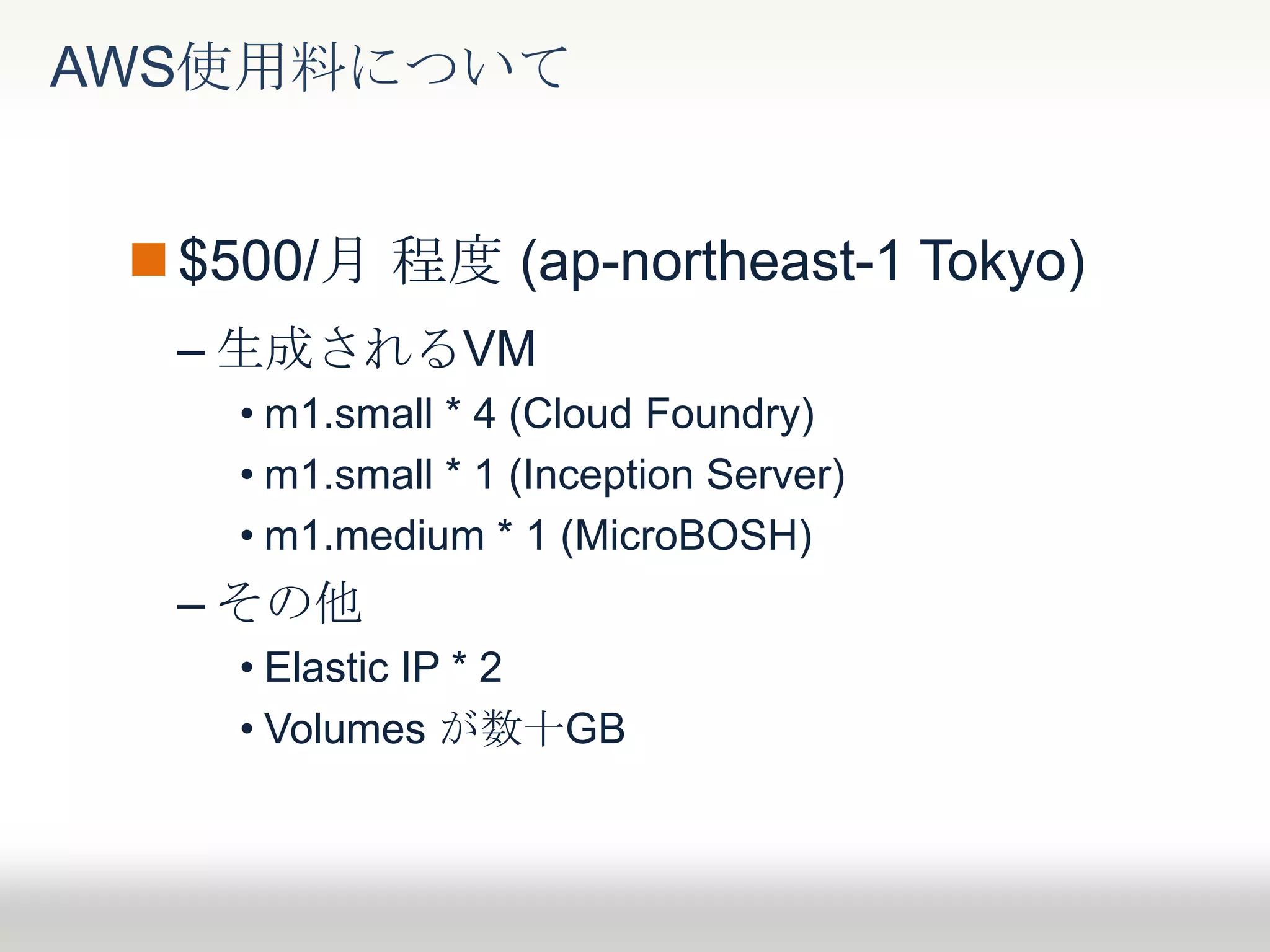 AWS使用料について

■ \$500/月 程度 (ap-northeast-1 Tokyo)

– 生成されるVM

• m1.small * 4 (Cloud Foundry)

• m1.small * 1 (Inception Server)

• m1.medium * 1 (MicroBOSH)

– その他

• Elastic IP * 2

• Volumes が数十GB